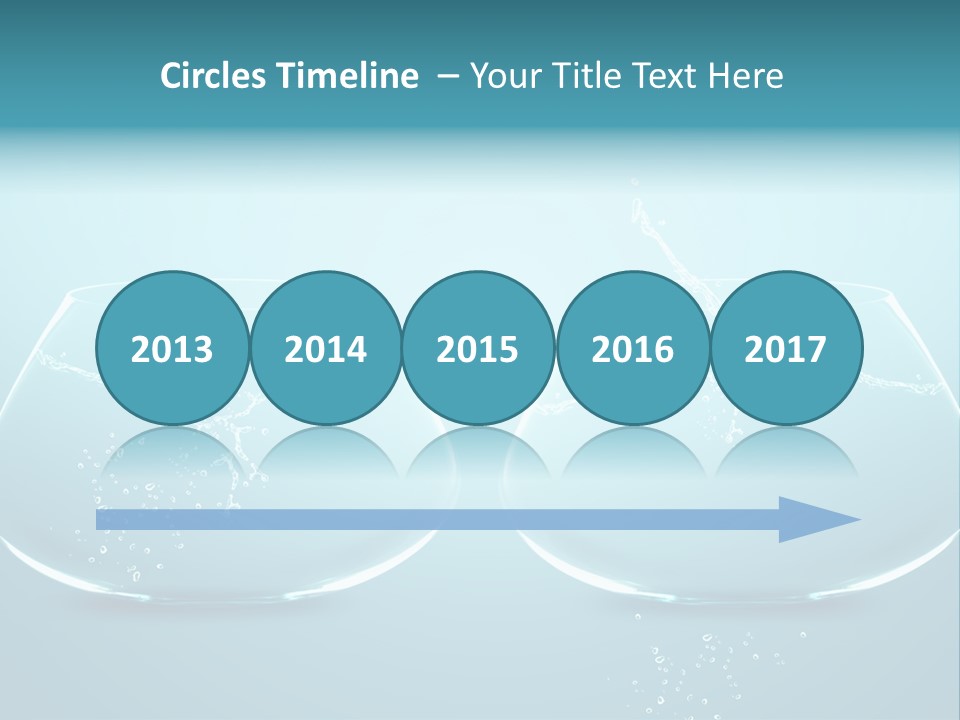 Circles Timeline – Your Title Text Here

2013 2014 2015 2016 2017